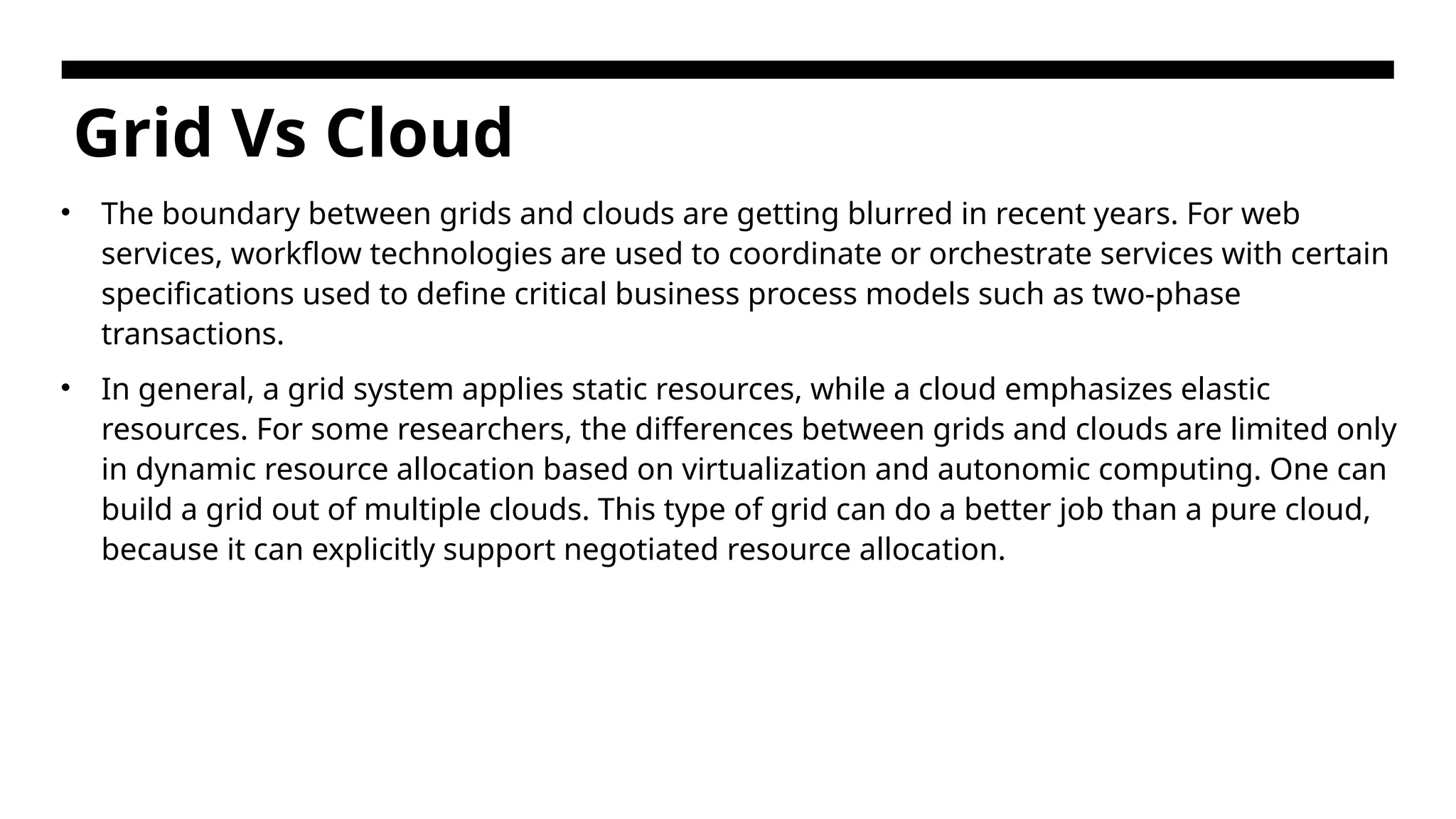 Grid Vs Cloud

• The boundary between grids and clouds are getting blurred in recent years. For web services, workflow technologies are used to coordinate or orchestrate services with certain specifications used to define critical business process models such as two-phase transactions.

• In general, a grid system applies static resources, while a cloud emphasizes elastic resources. For some researchers, the differences between grids and clouds are limited only in dynamic resource allocation based on virtualization and autonomic computing. One can build a grid out of multiple clouds. This type of grid can do a better job than a pure cloud, because it can explicitly support negotiated resource allocation.